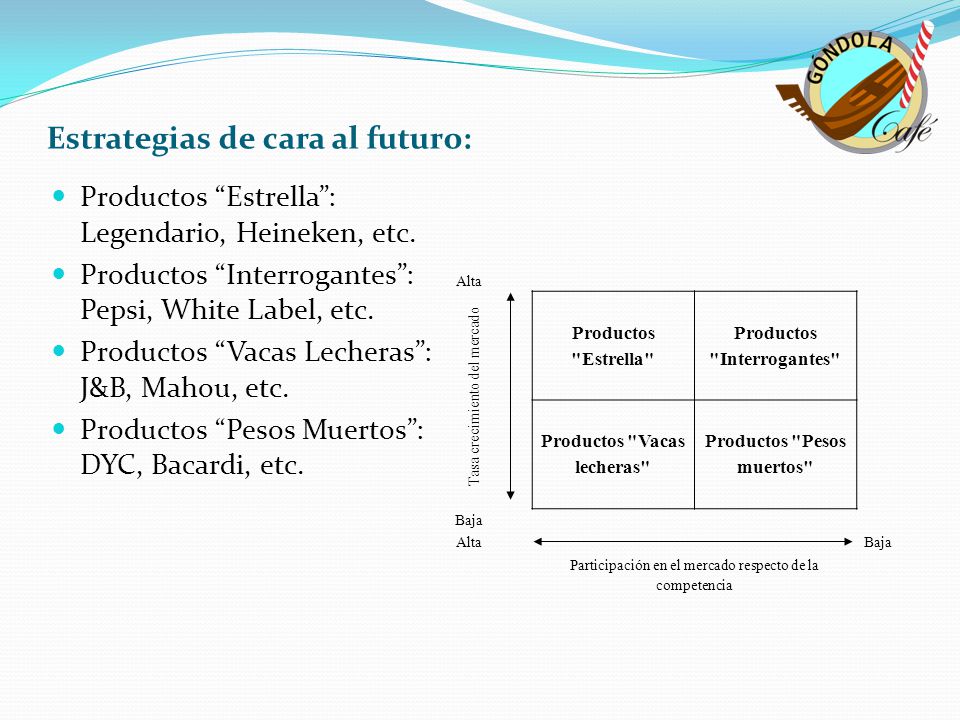 GÓNDOLA Café

Estrategias de cara al futuro:

Productos “Estrella”: Legendario, Heineken, etc.

Productos “Interrogantes”: Pepsi, White Label, etc.

Productos “Vacas Lecheras”: J&B, Mahou, etc.

Productos “Pesos Muertos”: DYC, Bacardi, etc.

Alta

Tasa crecimiento del mercado

| Productos "Estrella" | Productos "Interrogantes" |
|---|---|
| Productos "Vacas lecheras" | Productos "Pesos muertos" |

Baja

Alta

Baja

Participación en el mercado respecto de la competencia